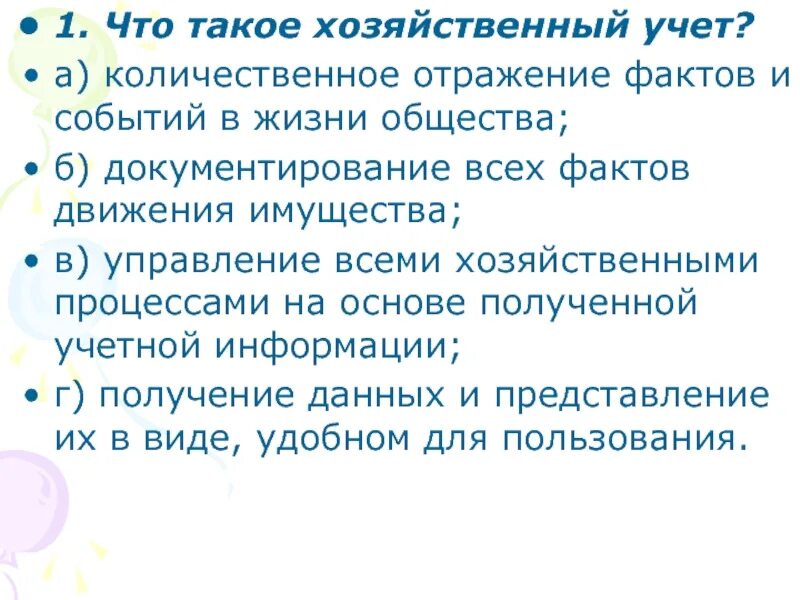 • 1. Что такое хозяйственный учет?
• а) количественное отражение фактов и событий в жизни общества;
• б) документирование всех фактов движения имущества;
• в) управление всеми хозяйственными процессами на основе полученной учетной информации;
• г) получение данных и представление их в виде, удобном для пользования.